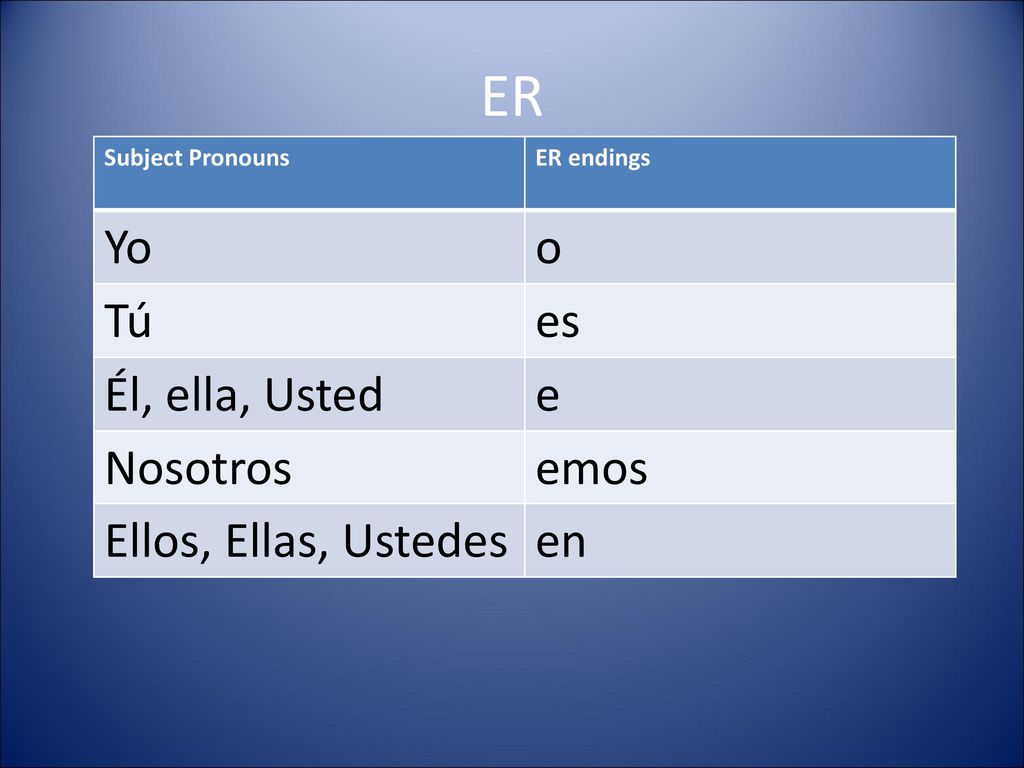 ER

| Subject Pronouns | ER endings |
|---|---|
| Yo | o |
| Tú | es |
| Él, ella, Usted | e |
| Nosotros | emos |
| Ellos, Ellas, Ustedes | en |